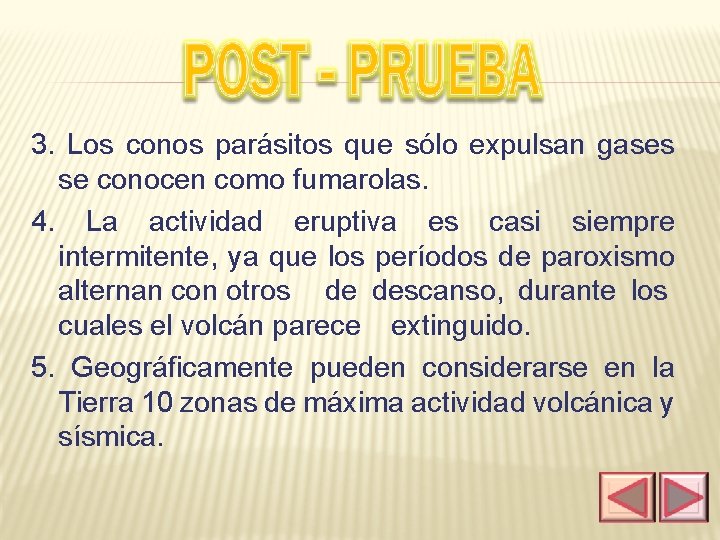 POST - PRUEBA

3. Los conos parásitos que sólo expulsan gases se conocen como fumarolas.

4. La actividad eruptiva es casi siempre intermitente, ya que los períodos de paroxismo alternan con otros de descanso, durante los cuales el volcán parece extinguido.

5. Geográficamente pueden considerarse en la Tierra 10 zonas de máxima actividad volcánica y sísmica.